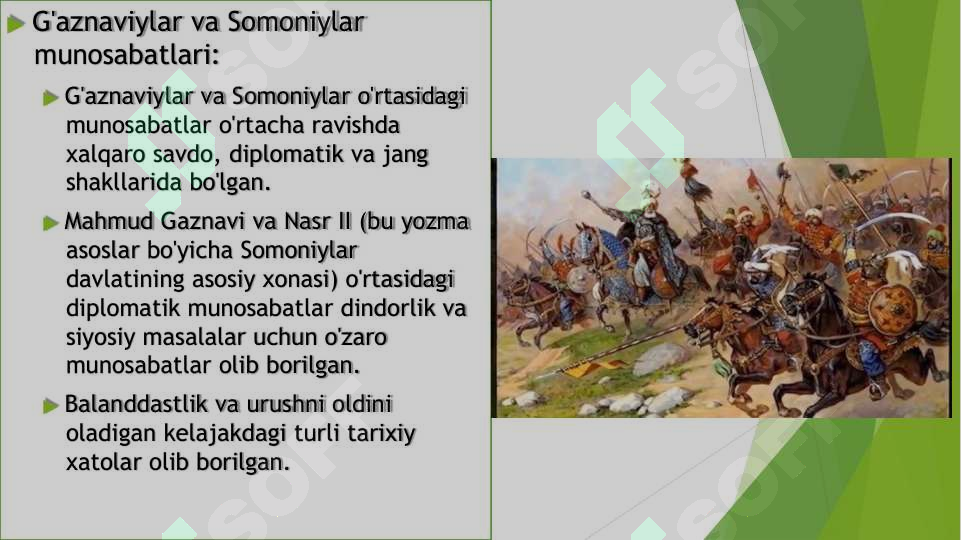 G'aznaviylar va Somoniylar munosabatlari:

G'aznaviylar va Somoniylar o'rtasidagi munosabatlar o'rtacha ravishda xalqaro savdo, diplomatik va jang shakllarida bo'lgan.

Mahmud Gaznavi va Nasr II (bu yozma asoslar bo'yicha Somoniylar davlatining asosiy xonasi) o'rtasidagi diplomatik munosabatlar dindorlik va siyosiy masalalar uchun o'zaro munosabatlar olib borilgan.

Balanddastlik va urushni oldini oladigan kelajakdagi turli tarixiy xatolar olib borilgan.